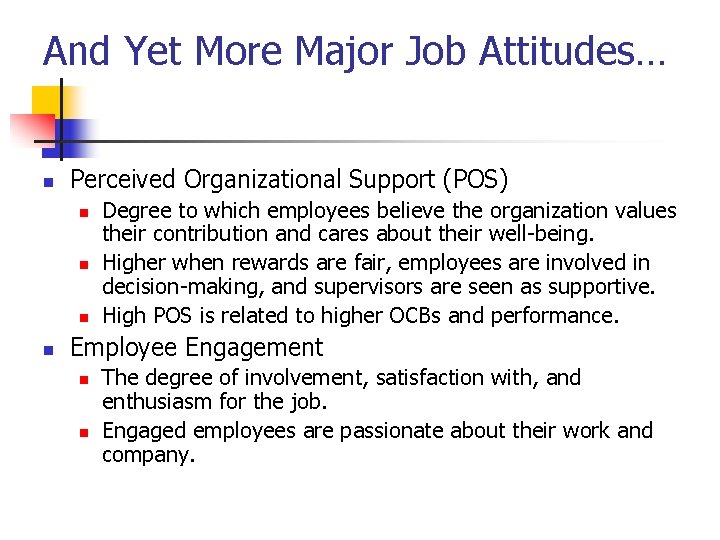 And Yet More Major Job Attitudes…

- Perceived Organizational Support (POS)
  - Degree to which employees believe the organization values their contribution and cares about their well-being.
  - Higher when rewards are fair, employees are involved in decision-making, and supervisors are seen as supportive.
  - High POS is related to higher OCBs and performance.
- Employee Engagement
  - The degree of involvement, satisfaction with, and enthusiasm for the job.
  - Engaged employees are passionate about their work and company.